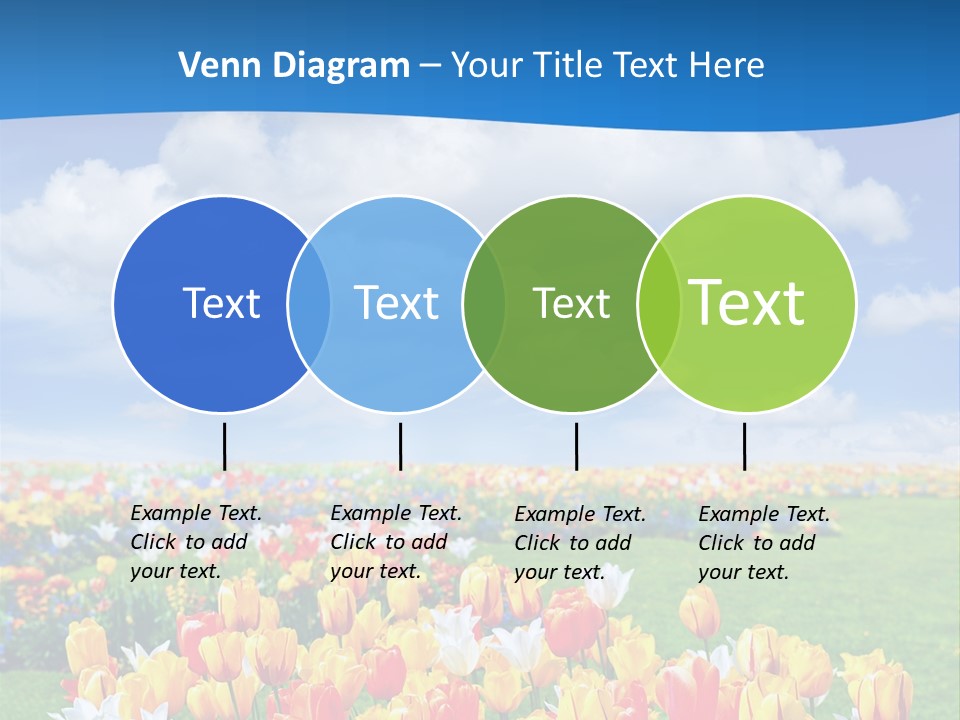 Venn Diagram – Your Title Text Here

Text

Text

Text

Text

Example Text. Click to add your text.

Example Text. Click to add your text.

Example Text. Click to add your text.

Example Text. Click to add your text.